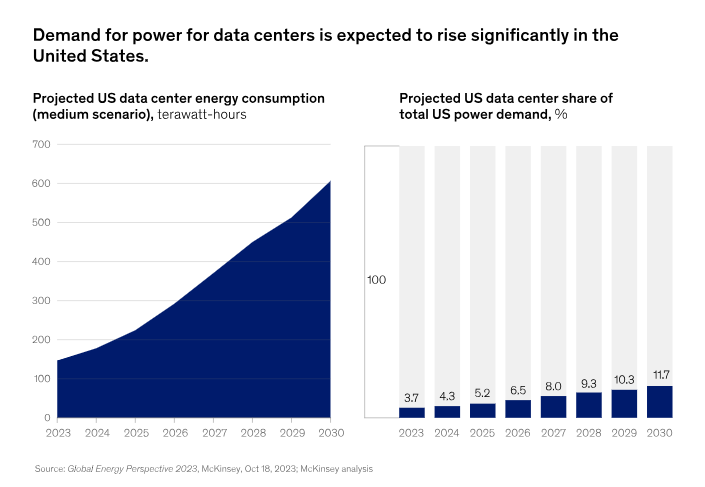 Demand for power for data centers is expected to rise significantly in the United States.

Projected US data center energy consumption (medium scenario), terawatt-hours

700
600
500
400
300
200
100
0
2023 2024 2025 2026 2027 2028 2029 2030

Projected US data center share of total US power demand, %

100
3.7 4.3 5.2 6.5 8.0 9.3 10.3 11.7
2023 2024 2025 2026 2027 2028 2029 2030

Source: Global Energy Perspective 2023, McKinsey, Oct 18, 2023; McKinsey analysis